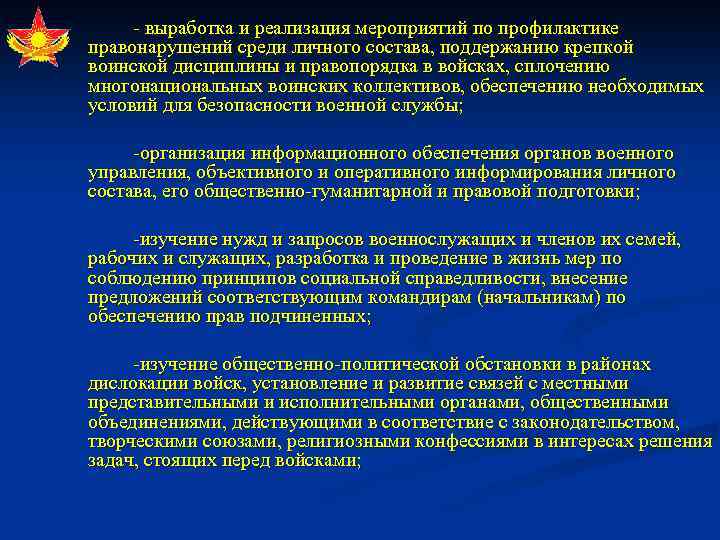 - выработка и реализация мероприятий по профилактике правонарушений среди личного состава, поддержанию крепкой воинской дисциплины и правопорядка в войсках, сплочению многонациональных воинских коллективов, обеспечению необходимых условий для безопасности военной службы;

-организация информационного обеспечения органов военного управления, объективного и оперативного информирования личного состава, его общественно-гуманитарной и правовой подготовки;

-изучение нужд и запросов военнослужащих и членов их семей, рабочих и служащих, разработка и проведение в жизнь мер по соблюдению принципов социальной справедливости, внесение предложений соответствующим командирам (начальникам) по обеспечению прав подчиненных;

-изучение общественно-политической обстановки в районах дислокации войск, установление и развитие связей с местными представительными и исполнительными органами, общественными объединениями, действующими в соответствие с законодательством, творческими союзами, религиозными конфессиями в интересах решения задач, стоящих перед войсками;